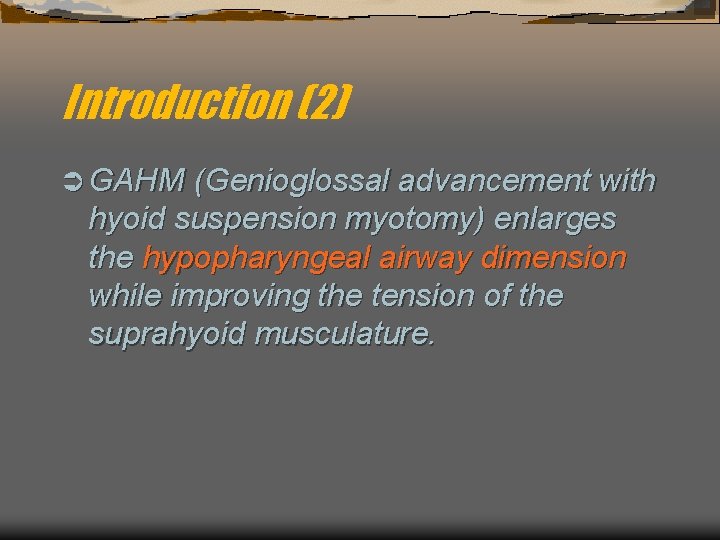 Introduction (2)

GAHM (Genioglossal advancement with hyoid suspension myotomy) enlarges the hypopharyngeal airway dimension while improving the tension of the suprahyoid musculature.